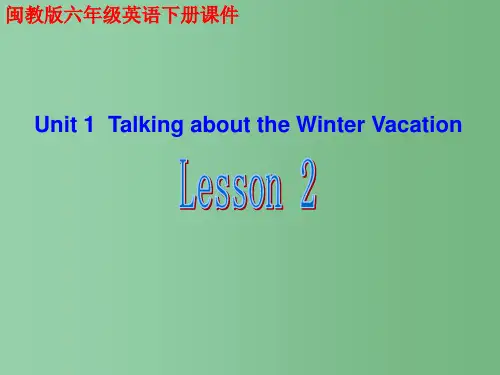 闽教版六年级英语下册课件

Unit 1 Talking about the Winter Vacation

Lesson 2